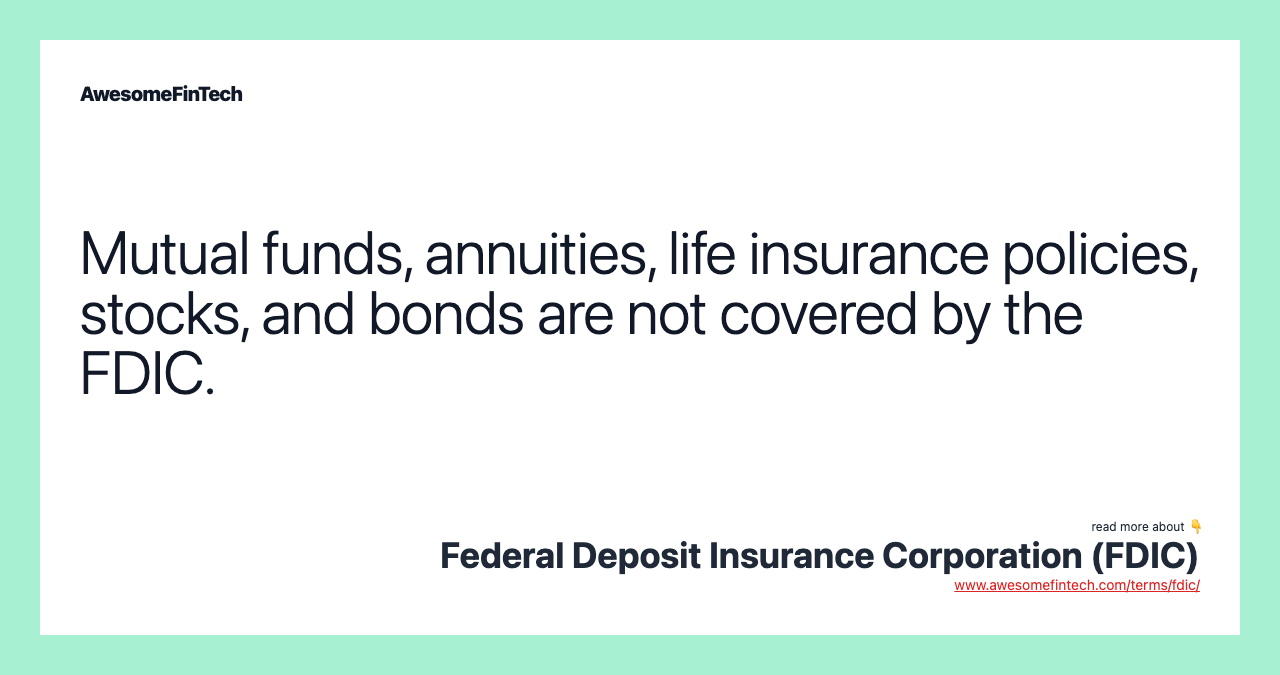 AwesomeFinTech

Mutual funds, annuities, life insurance policies, stocks, and bonds are not covered by the FDIC.

read more about 👇
Federal Deposit Insurance Corporation (FDIC)
www.awesomefintech.com/terms/fdic/